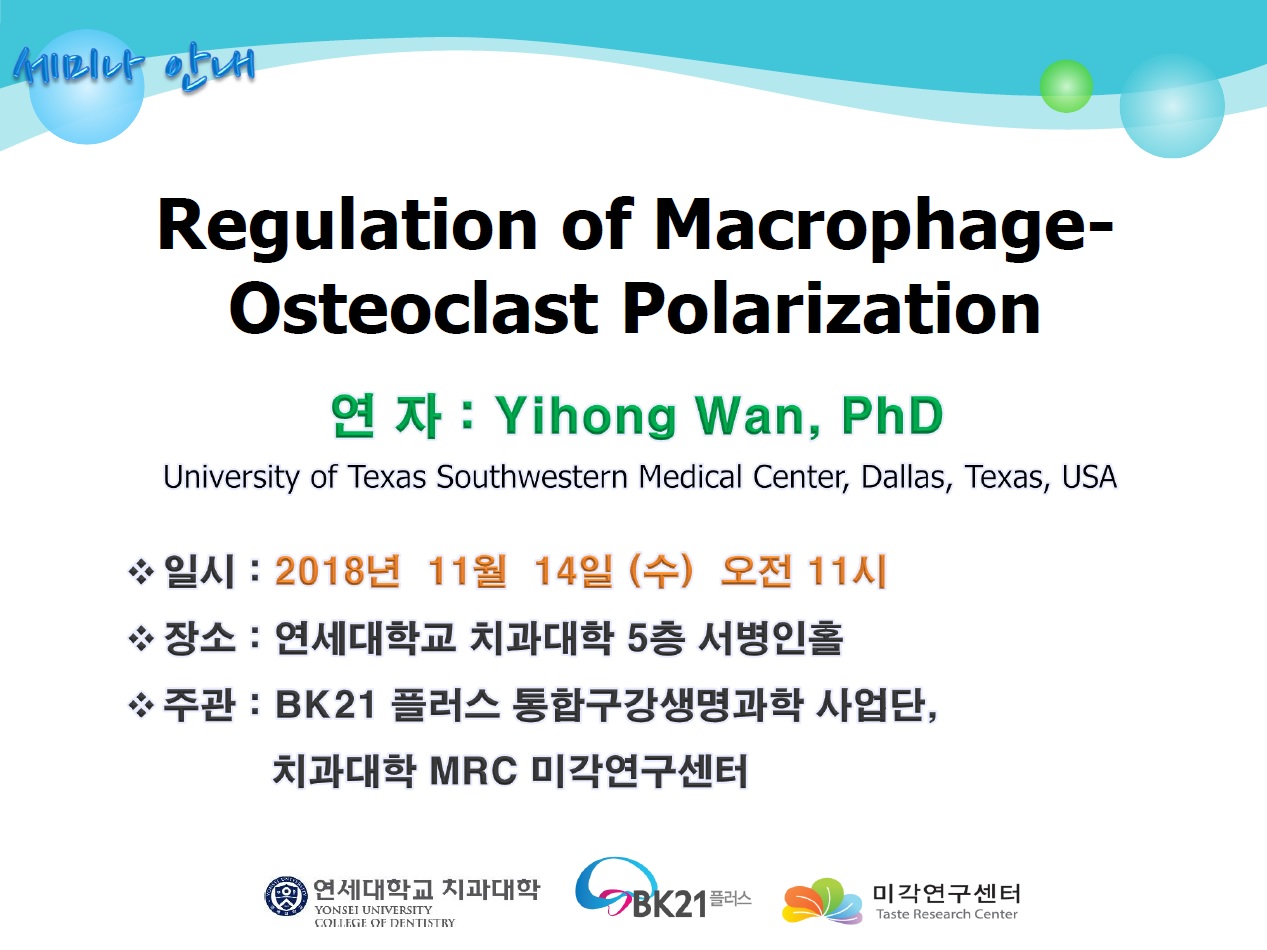 세미나 안내

Regulation of Macrophage-Osteoclast Polarization

연 자 : Yihong Wan, PhD

University of Texas Southwestern Medical Center, Dallas, Texas, USA

❖ 일시 : 2018년 11월 14일 (수) 오전 11시

❖ 장소 : 연세대학교 치과대학 5층 서병인홀

❖ 주관 : BK21 플러스 통합구강생명과학 사업단, 치과대학 MRC 미각연구센터

연세대학교 치과대학 YONSEI UNIVERSITY COLLEGE OF DENTISTRY

BK21 플러스

미각연구센터 Taste Research Center